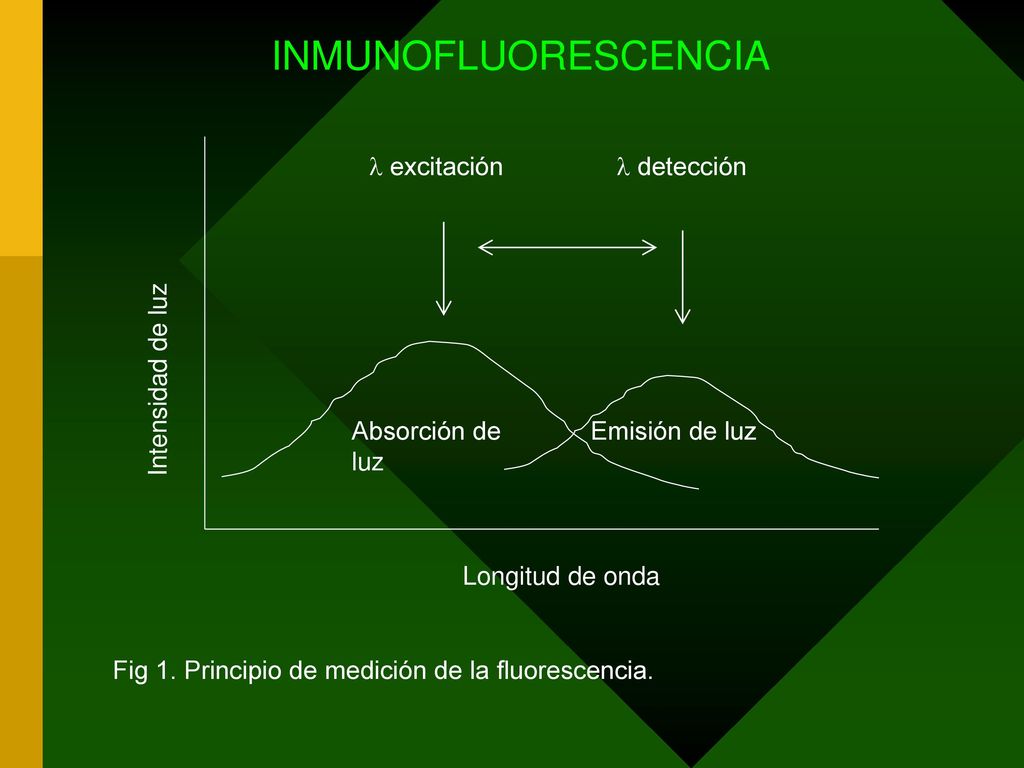 INMUNOFLUORESCENCIA

$\lambda$ excitación

$\lambda$ detección

Intensidad de luz

Absorción de luz

Emisión de luz

Longitud de onda

Fig 1. Principio de medición de la fluorescencia.